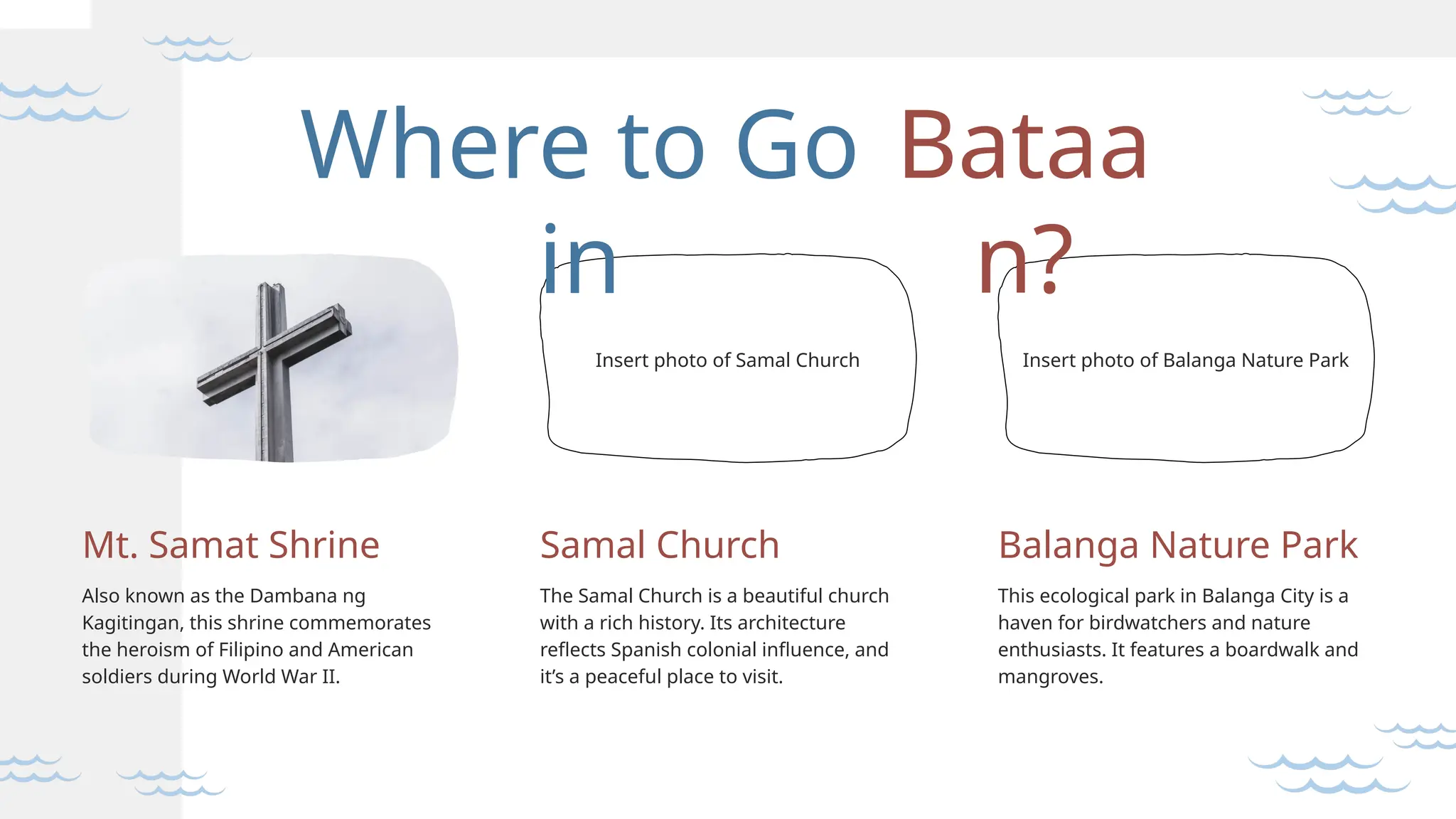 Where to Go in Bataan?

Insert photo of Samal Church

Insert photo of Balanga Nature Park

Mt. Samat Shrine

Also known as the Dambana ng Kagitingan, this shrine commemorates the heroism of Filipino and American soldiers during World War II.

Samal Church

The Samal Church is a beautiful church with a rich history. Its architecture reflects Spanish colonial influence, and it's a peaceful place to visit.

Balanga Nature Park

This ecological park in Balanga City is a haven for birdwatchers and nature enthusiasts. It features a boardwalk and mangroves.